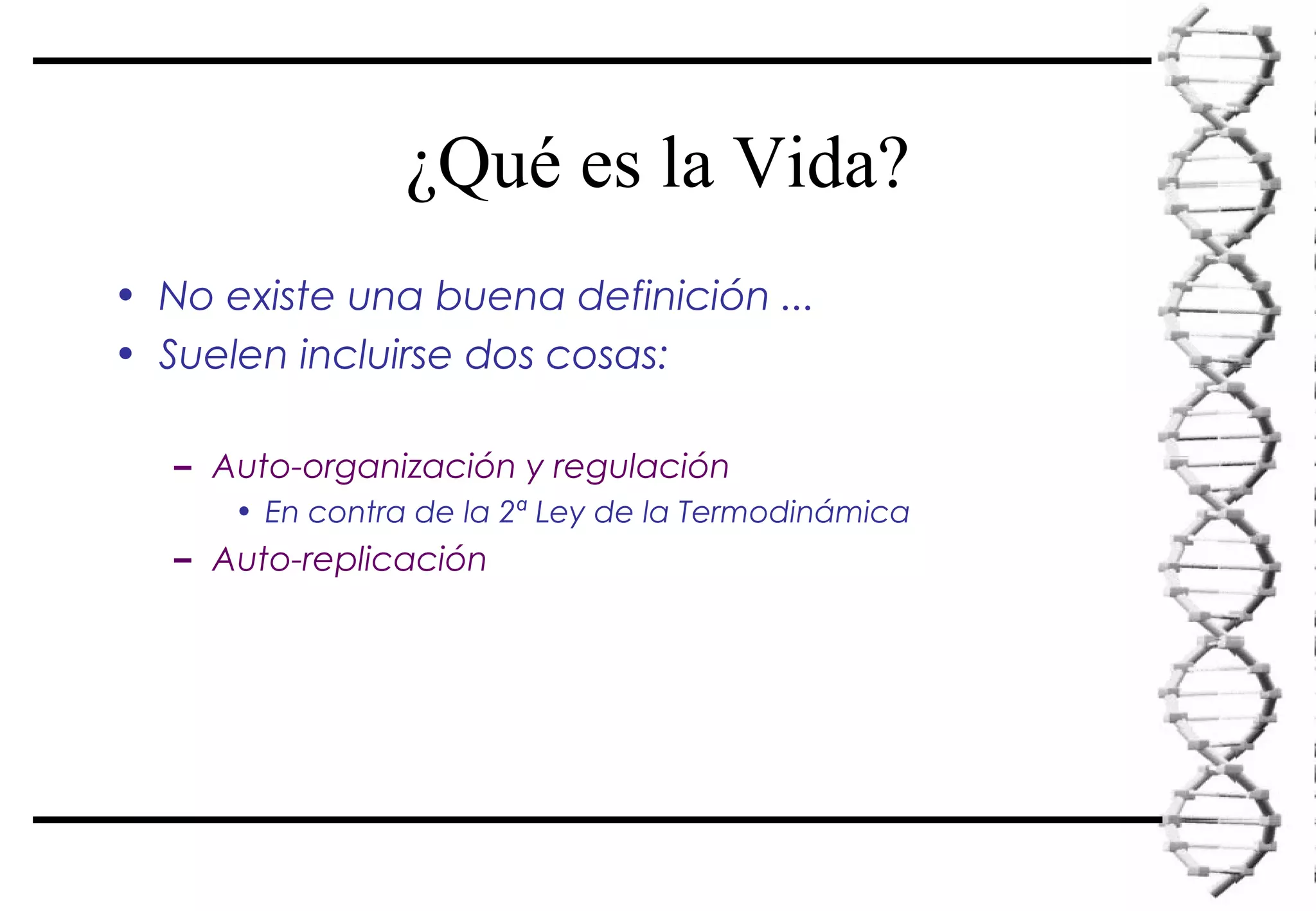 ¿Qué es la Vida?

• No existe una buena definición ...
• Suelen incluirse dos cosas:

– Auto-organización y regulación
• En contra de la 2ª Ley de la Termodinámica
– Auto-replicación